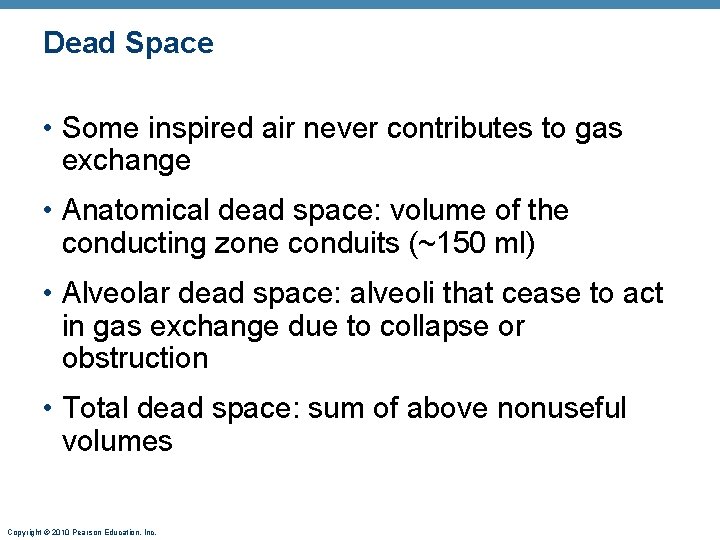 Dead Space

• Some inspired air never contributes to gas exchange

• Anatomical dead space: volume of the conducting zone conduits (~150 ml)

• Alveolar dead space: alveoli that cease to act in gas exchange due to collapse or obstruction

• Total dead space: sum of above nonuseful volumes

Copyright © 2010 Pearson Education, Inc.